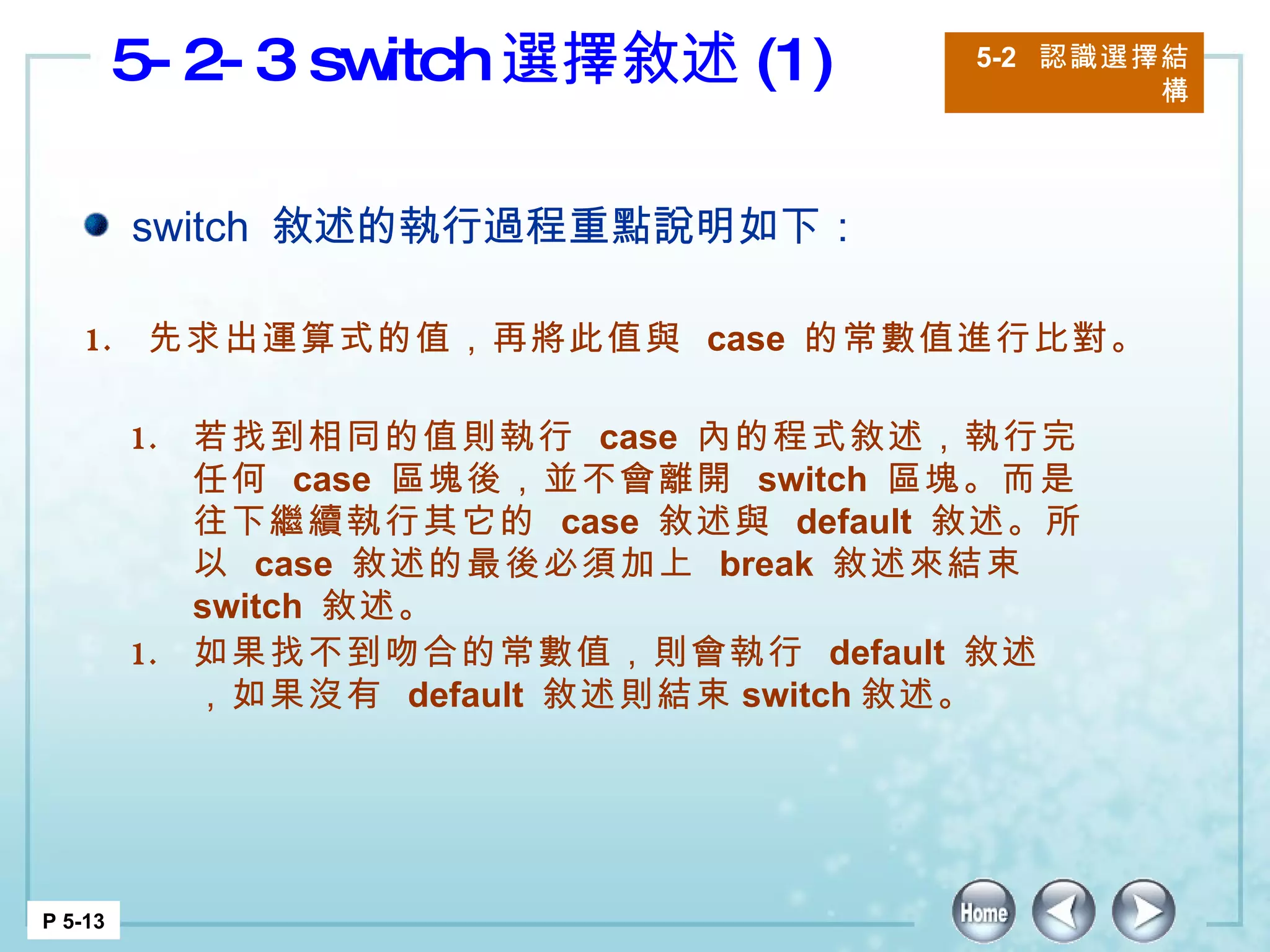 5-2-3 switch 選擇敘述 (1)

5-2 認識選擇結構

switch 敘述的執行過程重點說明如下：

1. 先求出運算式的值，再將此值與 case 的常數值進行比對。

1. 若找到相同的值則執行 case 內的程式敘述，執行完任何 case 區塊後，並不會離開 switch 區塊。而是往下繼續執行其它的 case 敘述與 default 敘述。所以 case 敘述的最後必須加上 break 敘述來結束 switch 敘述。

1. 如果找不到吻合的常數值，則會執行 default 敘述，如果沒有 default 敘述則結束 switch 敘述。

P 5-13

Home